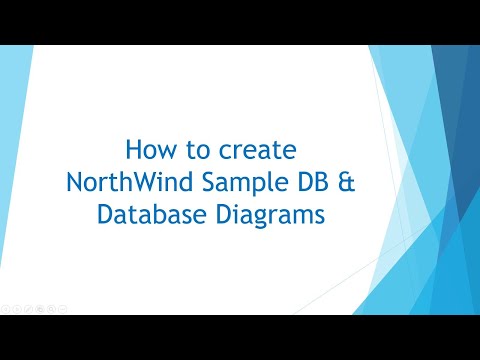 How to create NorthWind Sample DB & Database Diagrams